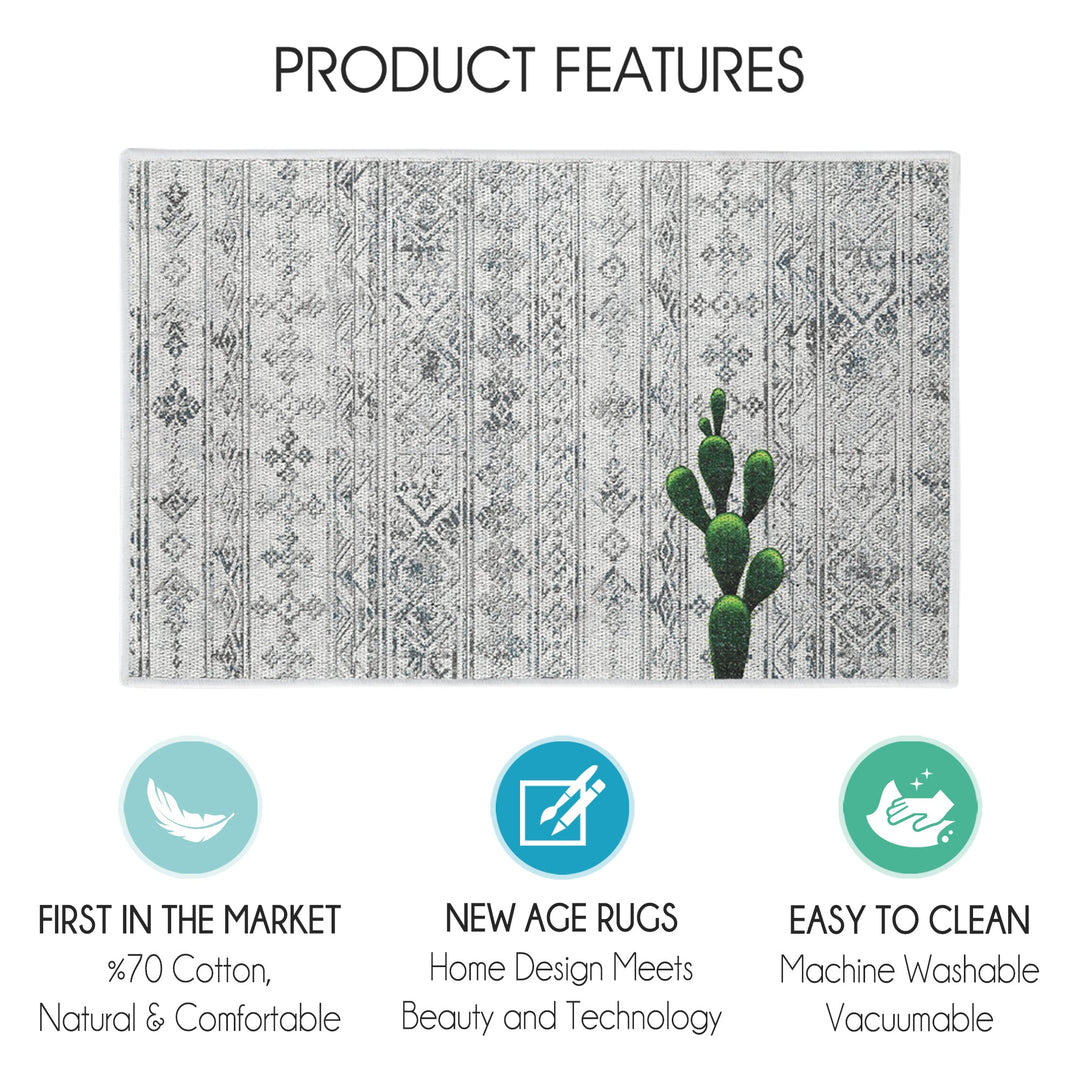 PRODUCT FEATURES

FIRST IN THE MARKET
%70 Cotton,
Natural & Comfortable

NEW AGE RUGS
Home Design Meets
Beauty and Technology

EASY TO CLEAN
Machine Washable
Vacuumable